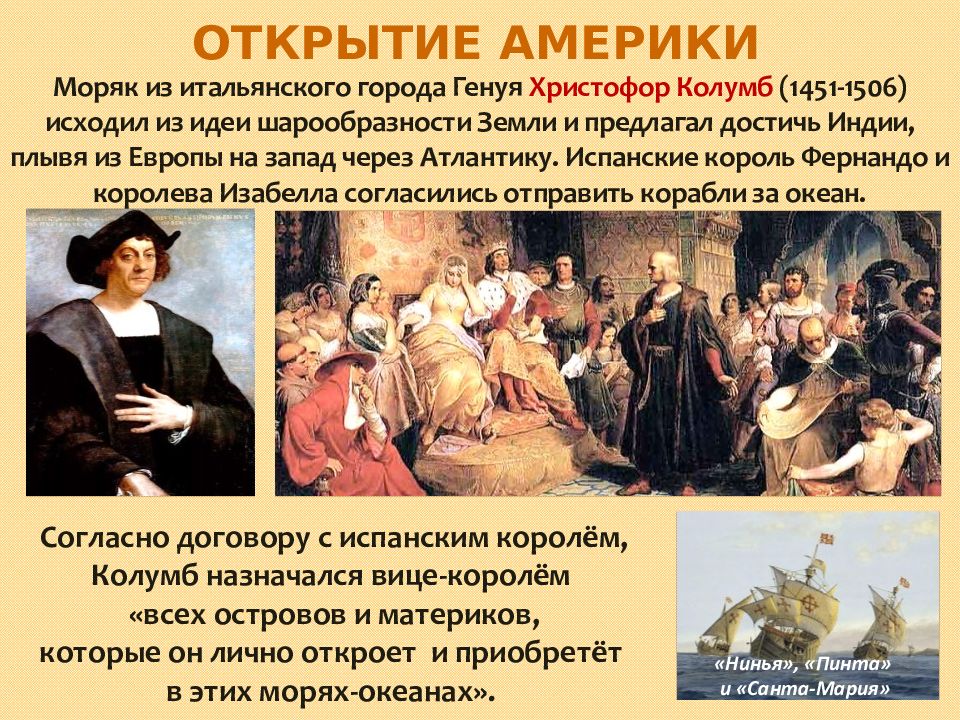 ОТКРЫТИЕ АМЕРИКИ

Моряк из итальянского города Генуя Христофор Колумб (1451-1506) исходил из идеи шарообразности Земли и предлагал достичь Индии, плывя из Европы на запад через Атлантику. Испанские король Фернандо и королева Изабелла согласились отправить корабли за океан.

Согласно договору с испанским королём, Колумб назначался вице-королём «всех островов и материков, которые он лично откроет и приобретёт в этих морях-океанах».

«Нинья», «Пинта» и «Санта-Мария»